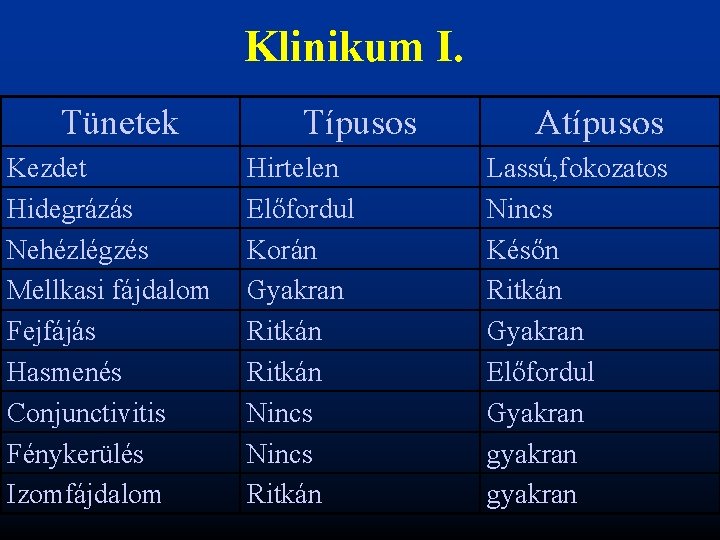 Klinikum I.

| Tünetek | Típusos | Atípusos |
|---|---|---|
| Kezdet | Hirtelen | Lassú,fokozatos |
| Hidegrázás | Előfordul | Nincs |
| Nehézlégzés | Korán | Későn |
| Mellkasi fájdalom | Gyakran | Ritkán |
| Fejfájás | Ritkán | Gyakran |
| Hasmenés | Ritkán | Előfordul |
| Conjunctivitis | Nincs | Gyakran |
| Fénykerülés | Nincs | gyakran |
| Izomfájdalom | Ritkán | gyakran |